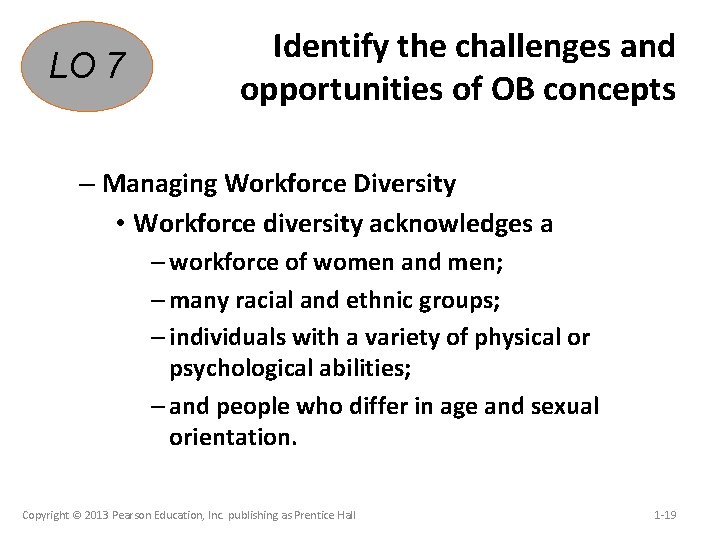 LO 7

Identify the challenges and opportunities of OB concepts

– Managing Workforce Diversity
• Workforce diversity acknowledges a
– workforce of women and men;
– many racial and ethnic groups;
– individuals with a variety of physical or psychological abilities;
– and people who differ in age and sexual orientation.

Copyright © 2013 Pearson Education, Inc. publishing as Prentice Hall

1-19